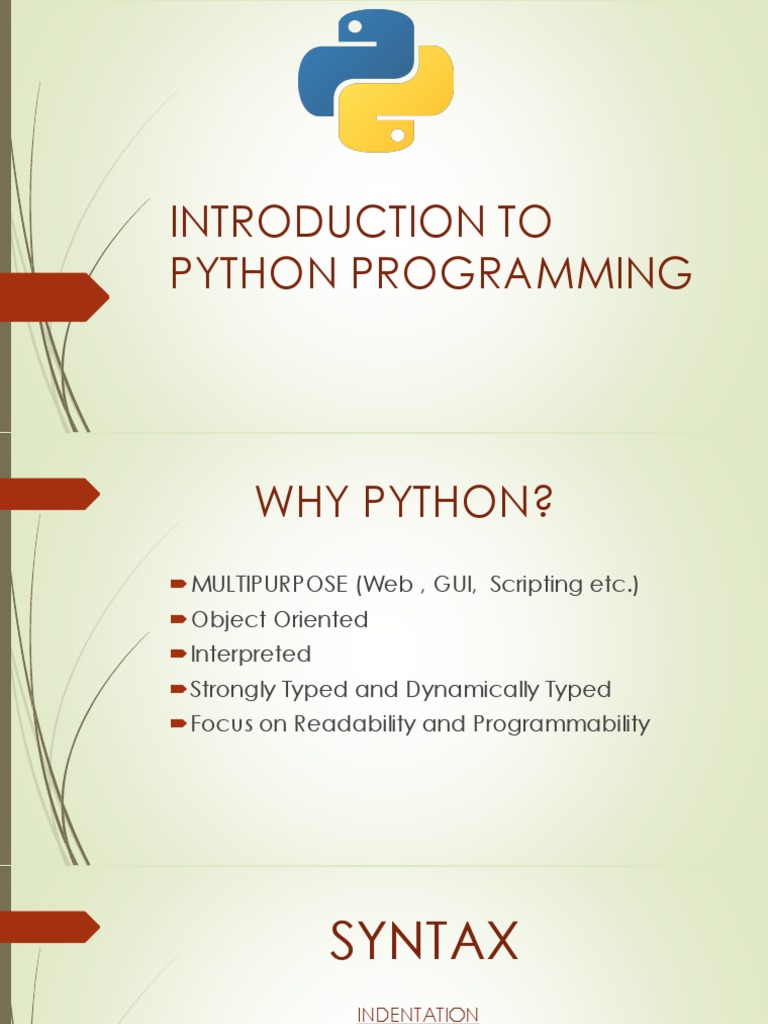 INTRODUCTION TO PYTHON PROGRAMMING

WHY PYTHON?

MULTIPURPOSE (Web , GUI, Scripting etc.)
Object Oriented
Interpreted
Strongly Typed and Dynamically Typed
Focus on Readability and Programmability

SYNTAX

INDENTATION